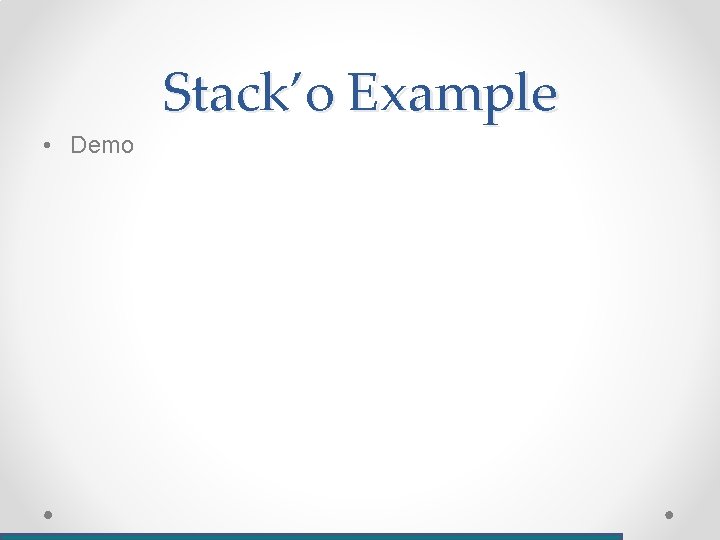 Stack’o Example

• Demo